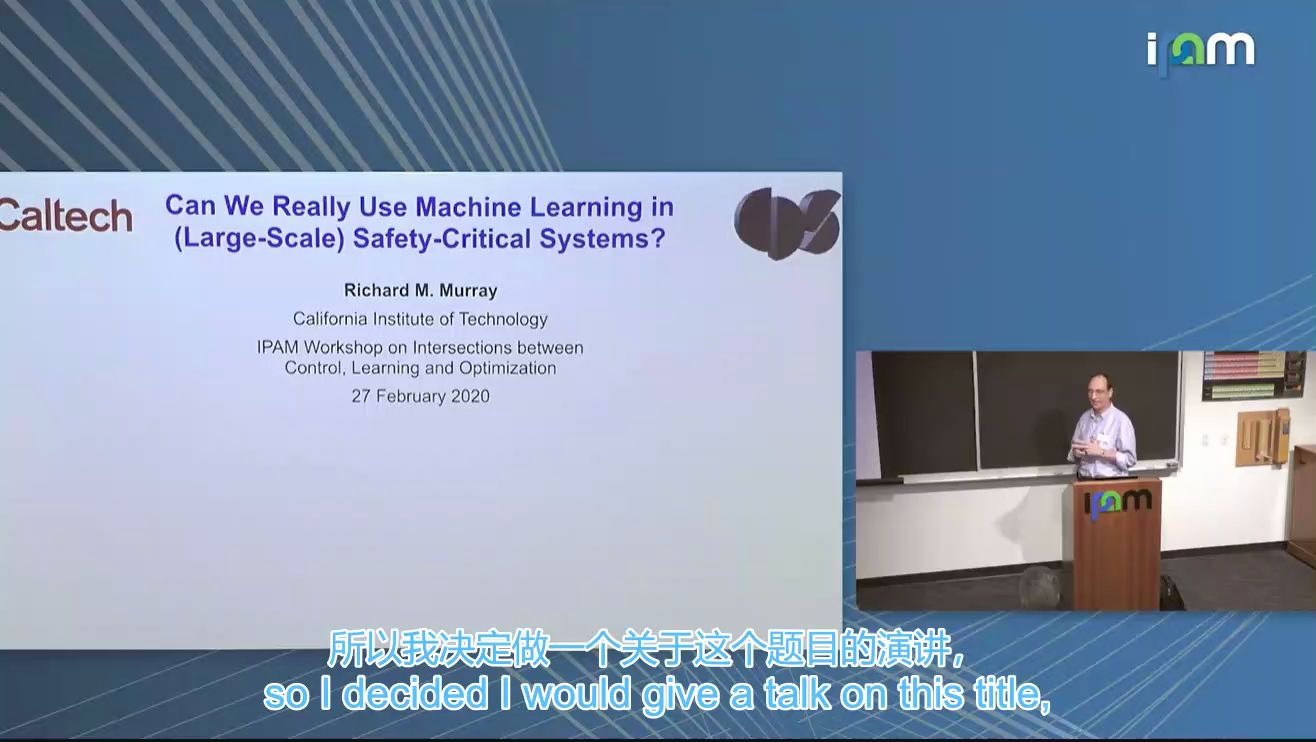 ipam

Caltech

Can We Really Use Machine Learning in (Large-Scale) Safety-Critical Systems?

Richard M. Murray

California Institute of Technology

IPAM Workshop on Intersections between Control, Learning and Optimization

27 February 2020

ipam

所以我决定做一个关于这个题目的演讲,
so I decided I would give a talk on this title,